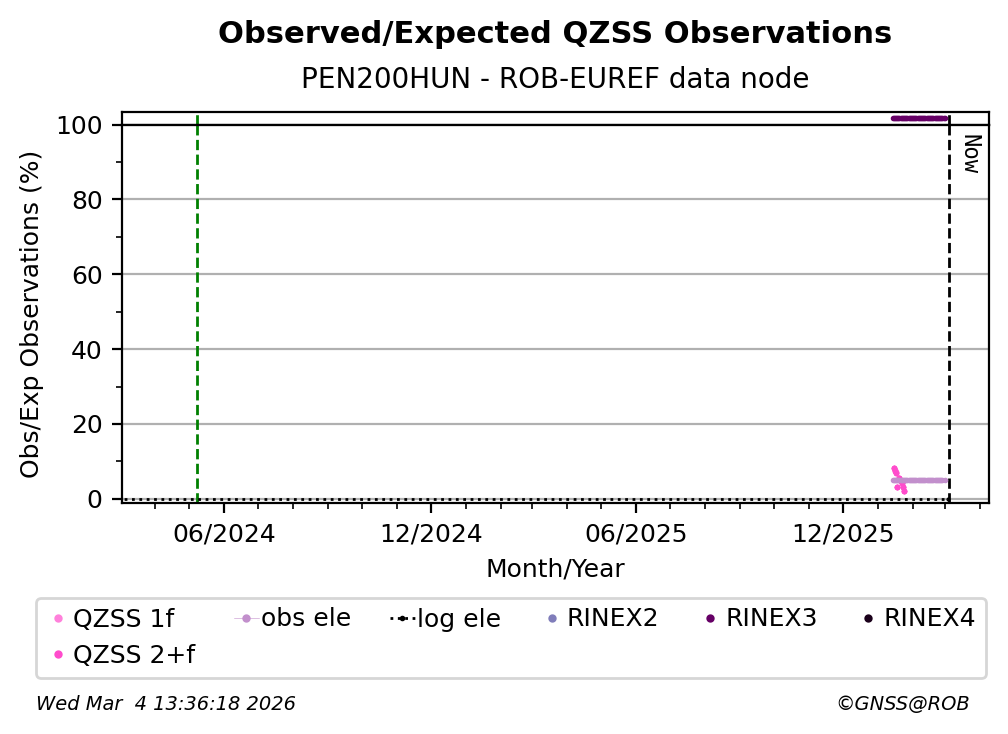 Observed/Expected QZSS Observations
PEN200HUN - ROB-EUREF data node

Obs/Exp Observations (%)
100
80
60
40
20
0

Now

06/2024
12/2024
06/2025
12/2025
Month/Year

QZSS 1f
obs ele
log ele
RINEX2
RINEX3
RINEX4
QZSS 2+f

Wed Mar 4 13:36:18 2026
©GNSS@ROB